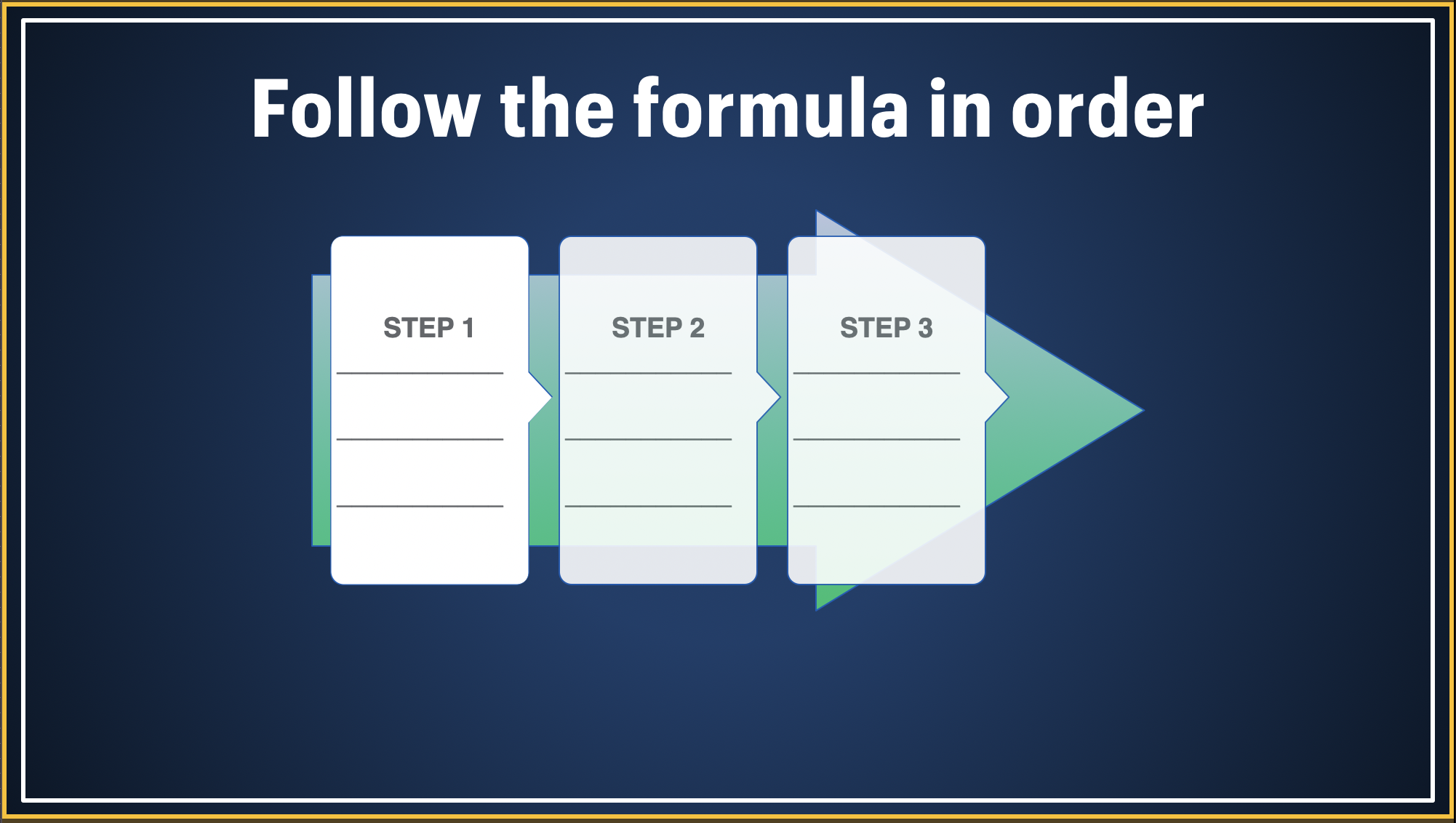 Follow the formula in order

STEP 1

STEP 2

STEP 3